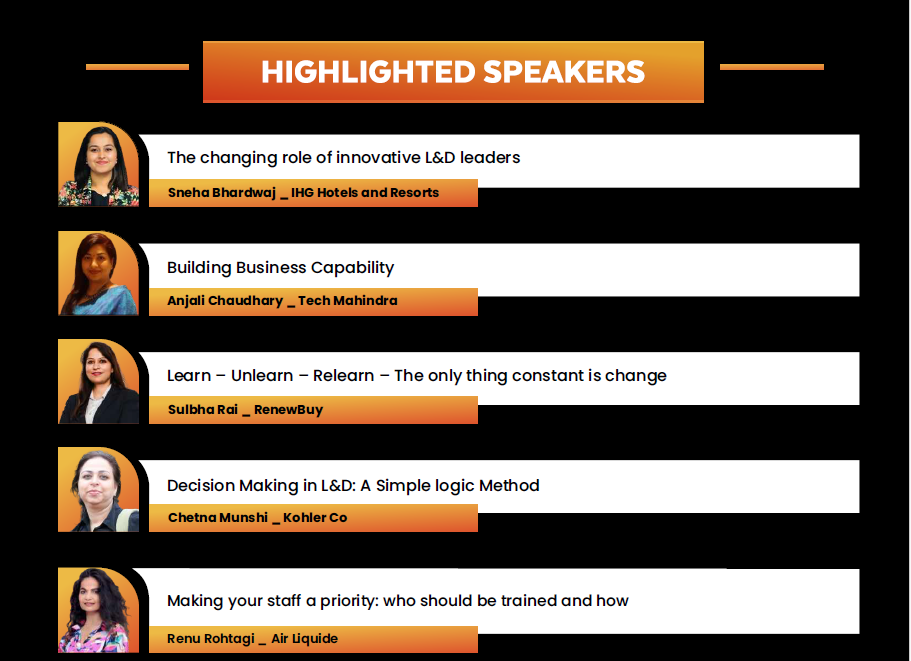 HIGHLIGHTED SPEAKERS

The changing role of innovative L&D leaders

Sneha Bhardwaj _ IHG Hotels and Resorts

Building Business Capability

Anjali Chaudhary _ Tech Mahindra

Learn – Unlearn – Relearn – The only thing constant is change

Sulbha Rai _ RenewBuy

Decision Making in L&D: A Simple logic Method

Chetna Munshi _ Kohler Co

Making your staff a priority: who should be trained and how

Renu Rohtagi _ Air Liquide